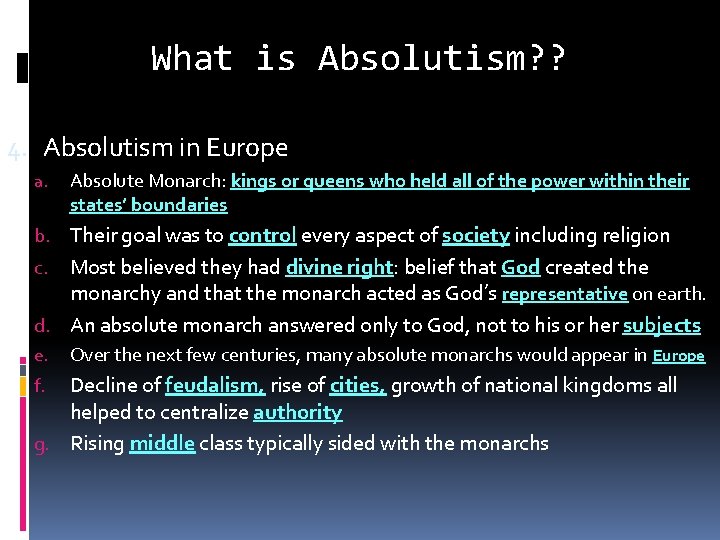 What is Absolutism??

4. Absolutism in Europe

a. Absolute Monarch: kings or queens who held all of the power within their states' boundaries

b. Their goal was to control every aspect of society including religion

c. Most believed they had divine right: belief that God created the monarchy and that the monarch acted as God's representative on earth.

d. An absolute monarch answered only to God, not to his or her subjects

e. Over the next few centuries, many absolute monarchs would appear in Europe

f. Decline of feudalism, rise of cities, growth of national kingdoms all helped to centralize authority

g. Rising middle class typically sided with the monarchs